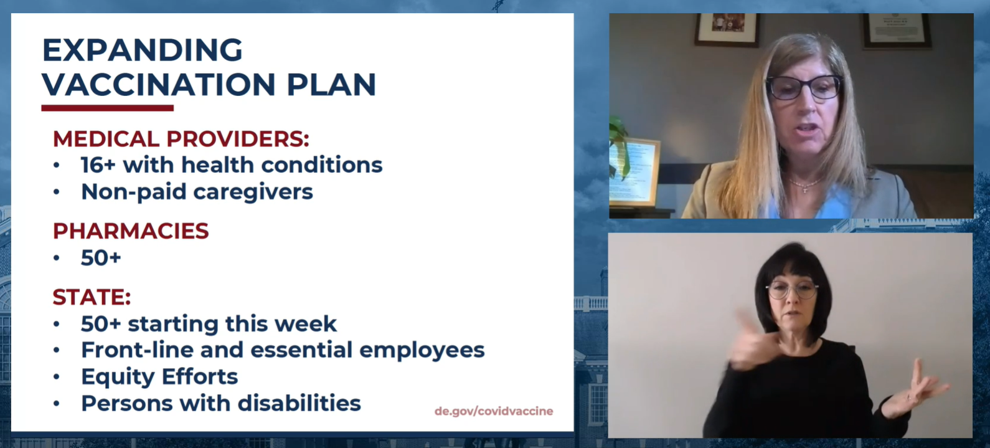 EXPANDING VACCINATION PLAN

MEDICAL PROVIDERS:
• 16+ with health conditions
• Non-paid caregivers

PHARMACIES
• 50+

STATE:
• 50+ starting this week
• Front-line and essential employees
• Equity Efforts
• Persons with disabilities

de.gov/covidvaccine